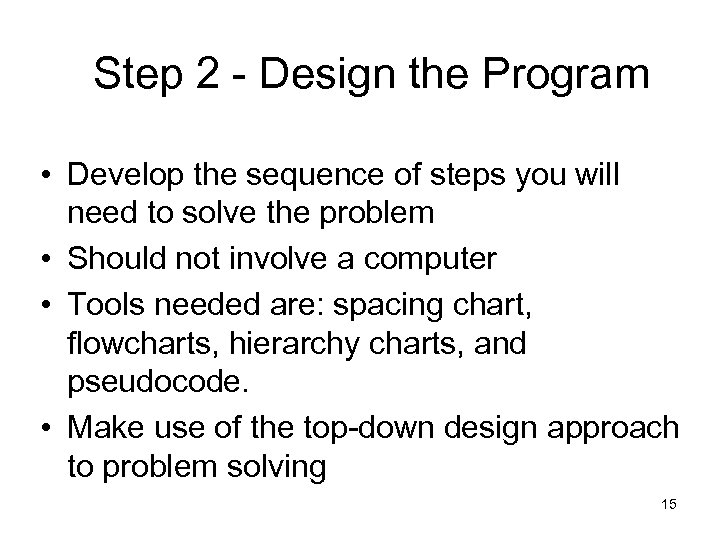 Step 2 - Design the Program

• Develop the sequence of steps you will need to solve the problem
• Should not involve a computer
• Tools needed are: spacing chart, flowcharts, hierarchy charts, and pseudocode.
• Make use of the top-down design approach to problem solving

15